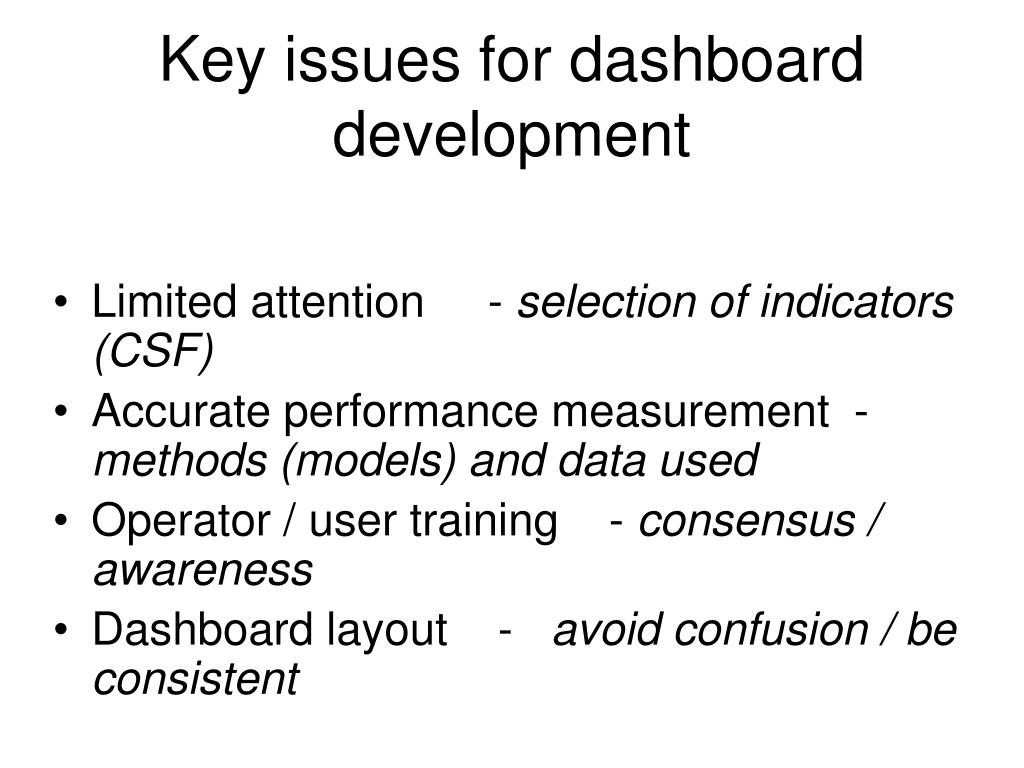 Key issues for dashboard development

• Limited attention - selection of indicators (CSF)
• Accurate performance measurement - methods (models) and data used
• Operator / user training - consensus / awareness
• Dashboard layout - avoid confusion / be consistent